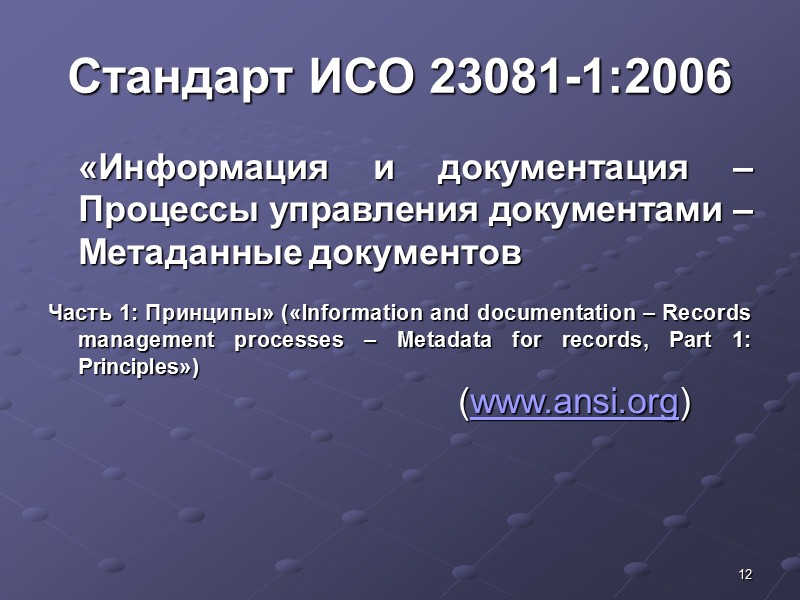 Стандарт ИСО 23081-1:2006

«Информация и документация – Процессы управления документами – Метаданные документов

Часть 1: Принципы» («Information and documentation – Records management processes – Metadata for records, Part 1: Principles»)

(www.ansi.org)

12